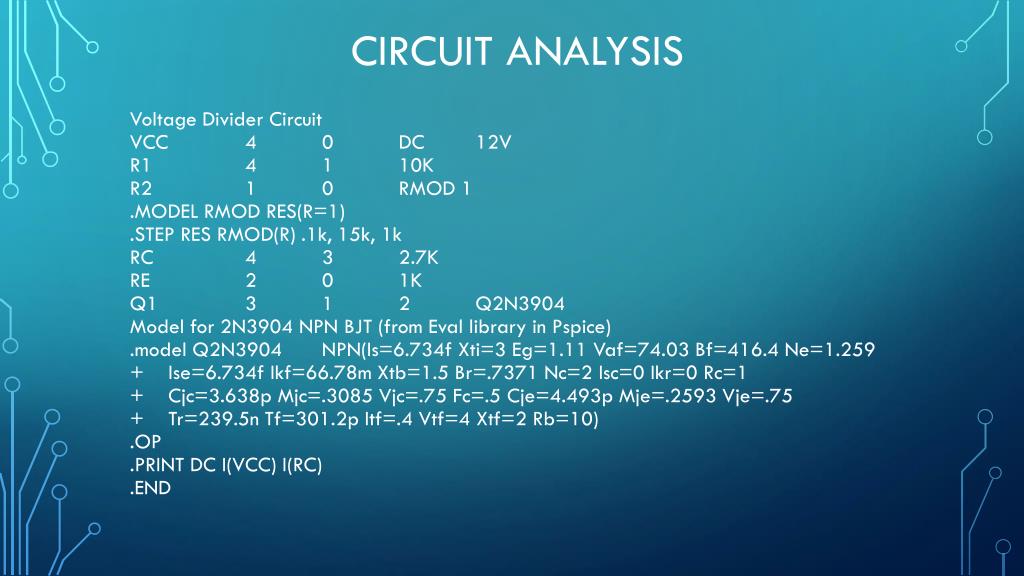 CIRCUIT ANALYSIS

Voltage Divider Circuit
VCC 4 0 DC 12V
R1 4 1 10K
R2 1 0 RMOD 1
.MODEL RMOD RES(R=1)
.STEP RES RMOD(R) .1k, 15k, 1k
RC 4 3 2.7K
RE 2 0 1K
Q1 3 1 2 Q2N3904
Model for 2N3904 NPN BJT (from Eval library in Pspice)
.model Q2N3904 NPN(Is=6.734f Xti=3 Eg=1.11 Vaf=74.03 Bf=416.4 Ne=1.259
+ Ise=6.734f Ikf=66.78m Xtb=1.5 Br=.7371 Nc=2 Isc=0 Ikr=0 Rc=1
+ Cjc=3.638p Mjc=.3085 Vjc=.75 Fc=.5 Cje=4.493p Mje=.2593 Vje=.75
+ Tr=239.5n Tf=301.2p Itf=.4 Vtf=4 Xtf=2 Rb=10)
.OP
.PRINT DC I(VCC) I(RC)
.END